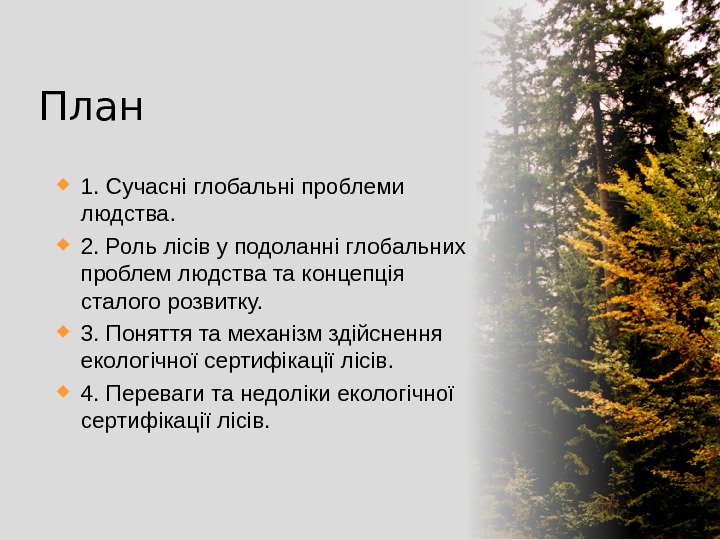 План

1. Сучасні глобальні проблеми людства.

2. Роль лісів у подоланні глобальних проблем людства та концепція сталого розвитку.

3. Поняття та механізм здійснення екологічної сертифікації лісів.

4. Переваги та недоліки екологічної сертифікації лісів.